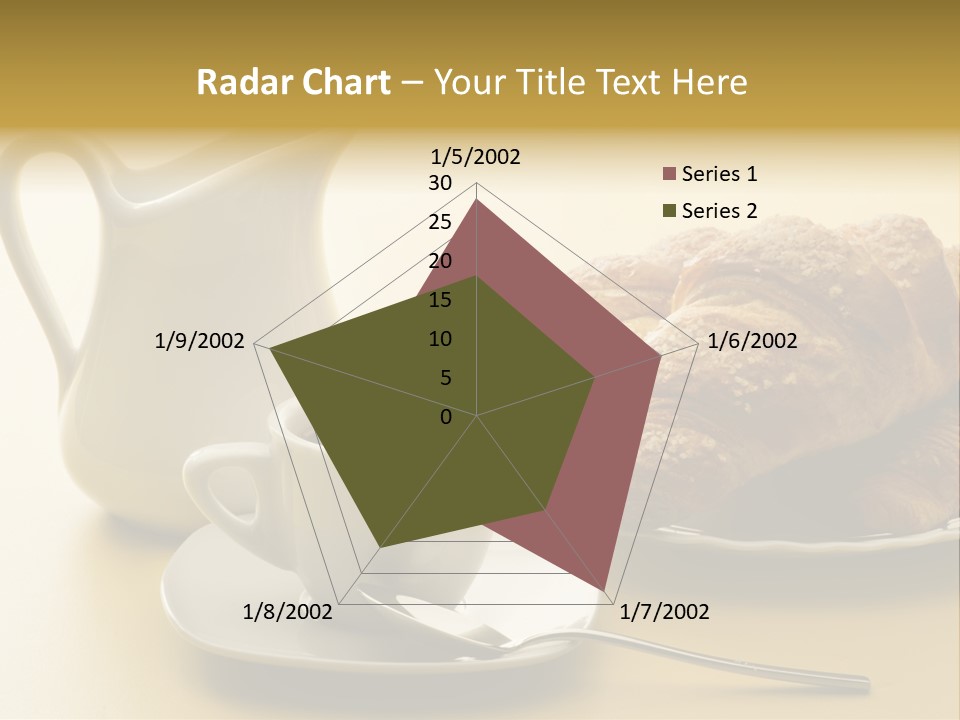 Radar Chart – Your Title Text Here

1/5/2002
30
25
20
15
10
5
0
1/6/2002
1/7/2002
1/8/2002
1/9/2002

Series 1
Series 2